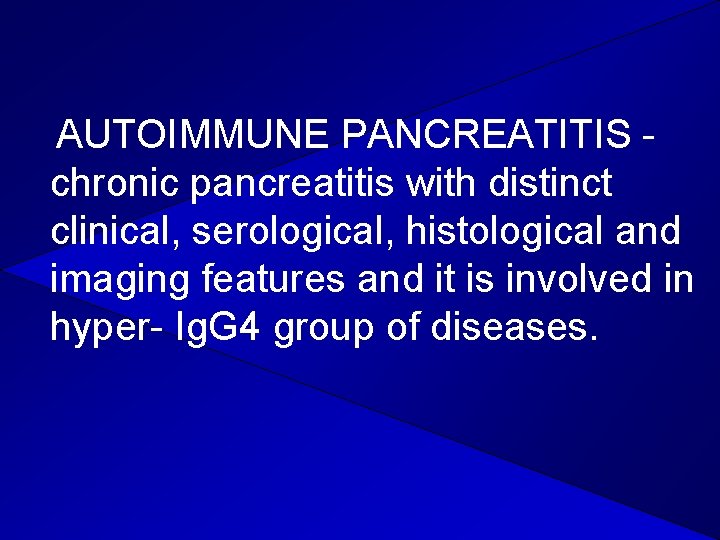 AUTOIMMUNE PANCREATITIS - chronic pancreatitis with distinct clinical, serological, histological and imaging features and it is involved in hyper- IgG4 group of diseases.